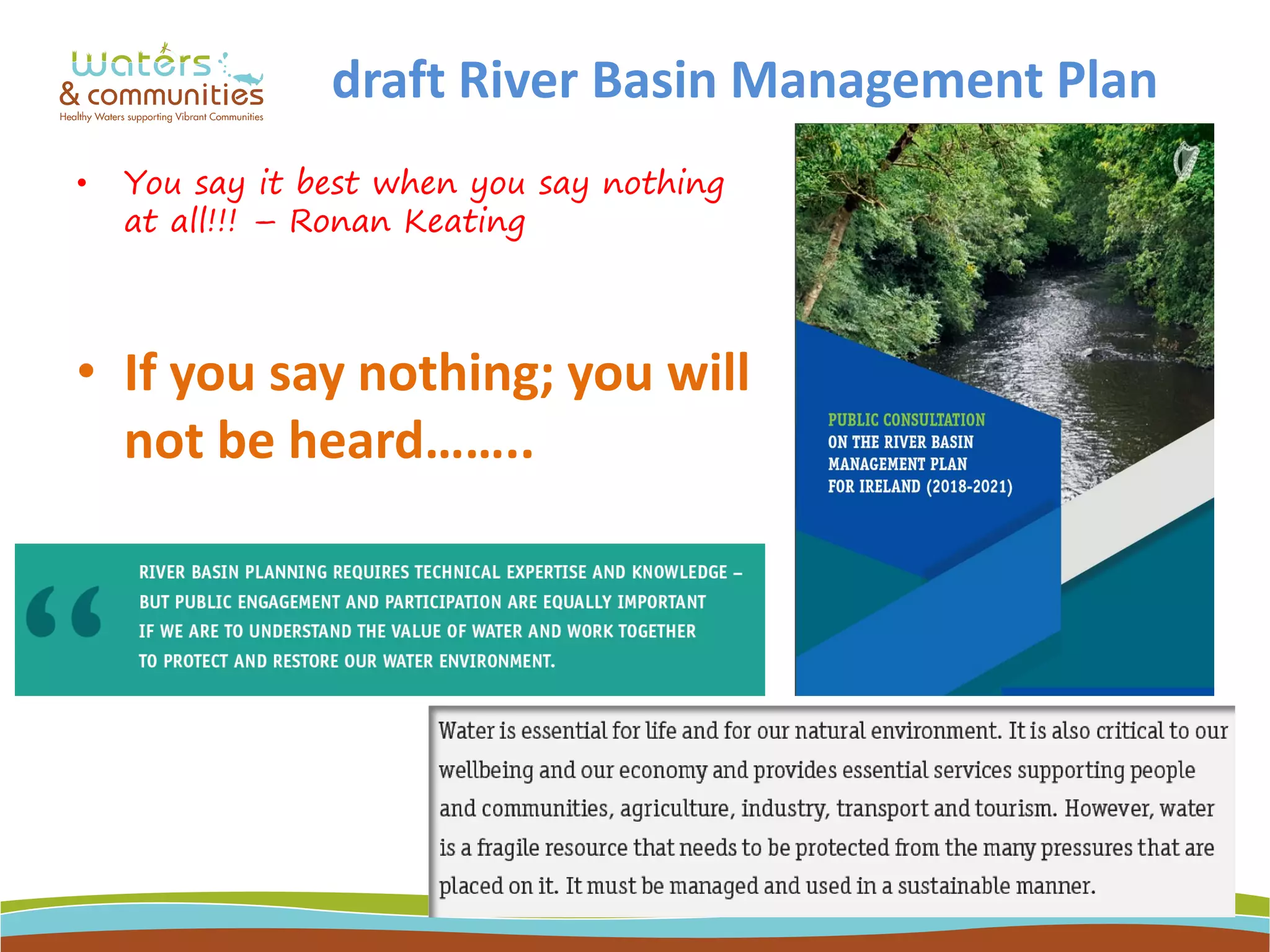 waters & communities
Healthy Waters supporting Vibrant Communities

draft River Basin Management Plan

• You say it best when you say nothing at all!!! – Ronan Keating

• If you say nothing; you will not be heard……..

PUBLIC CONSULTATION ON THE RIVER BASIN MANAGEMENT PLAN FOR IRELAND (2018-2021)

“ RIVER BASIN PLANNING REQUIRES TECHNICAL EXPERTISE AND KNOWLEDGE – BUT PUBLIC ENGAGEMENT AND PARTICIPATION ARE EQUALLY IMPORTANT IF WE ARE TO UNDERSTAND THE VALUE OF WATER AND WORK TOGETHER TO PROTECT AND RESTORE OUR WATER ENVIRONMENT.

Water is essential for life and for our natural environment. It is also critical to our wellbeing and our economy and provides essential services supporting people and communities, agriculture, industry, transport and tourism. However, water is a fragile resource that needs to be protected from the many pressures that are placed on it. It must be managed and used in a sustainable manner.